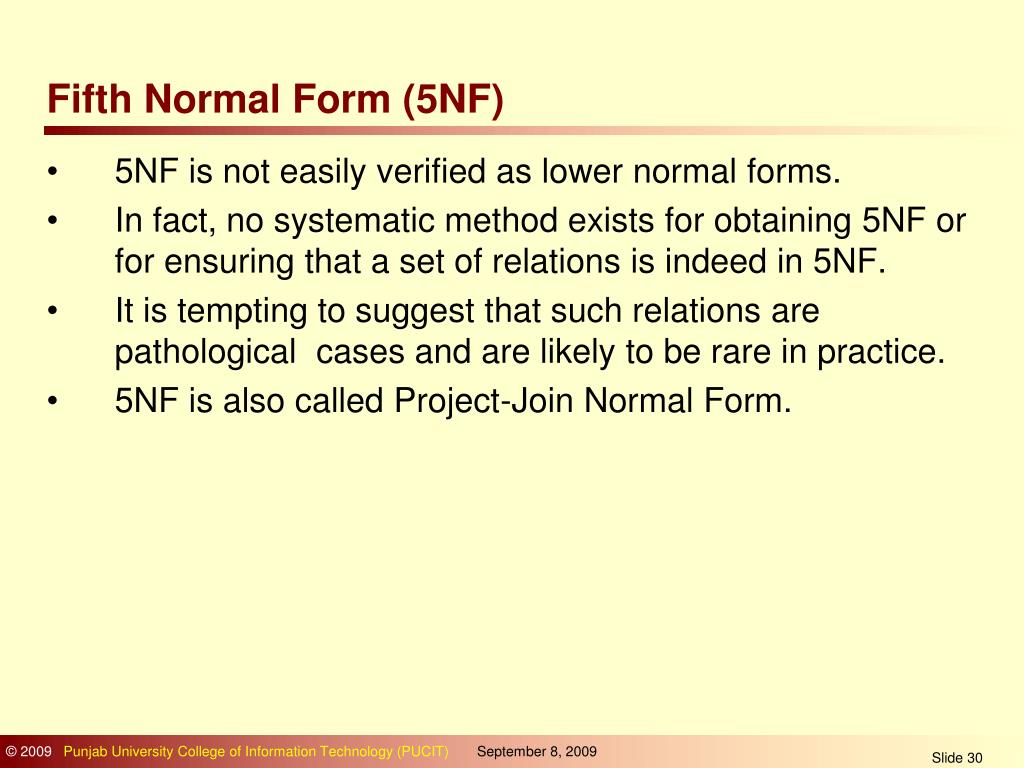 Fifth Normal Form (5NF)

• 5NF is not easily verified as lower normal forms.
• In fact, no systematic method exists for obtaining 5NF or for ensuring that a set of relations is indeed in 5NF.
• It is tempting to suggest that such relations are pathological cases and are likely to be rare in practice.
• 5NF is also called Project-Join Normal Form.

© 2009 Punjab University College of Information Technology (PUCIT) September 8, 2009 Slide 30